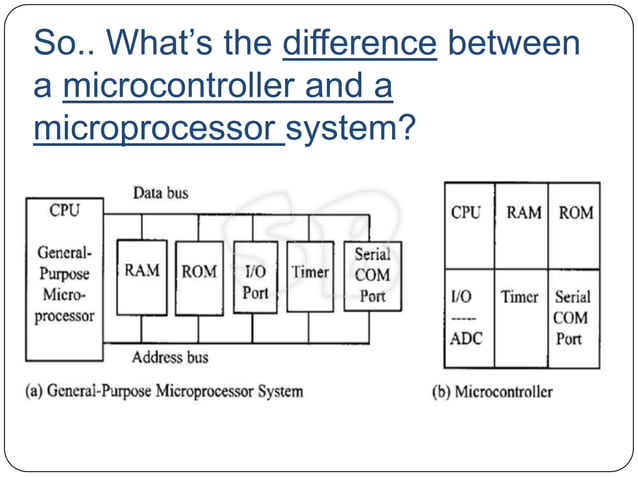 So.. What's the difference between a microcontroller and a microprocessor system?

Data bus

CPU

General-Purpose Micro-processor

RAM

ROM

I/O Port

Timer

Serial COM Port

Address bus

(a) General-Purpose Microprocessor System

| CPU | RAM | ROM |
|---|---|---|
| I/O ----- ADC | Timer | Serial COM Port |

(b) Microcontroller